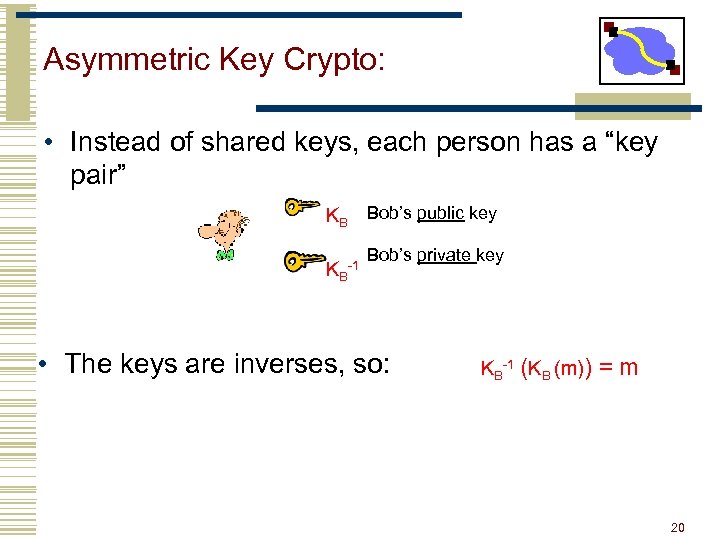 Asymmetric Key Crypto:

• Instead of shared keys, each person has a “key pair”

$K_B$ Bob’s public key

$K_B^{-1}$ Bob’s private key

• The keys are inverses, so: $K_B^{-1}(K_B(m)) = m$

20